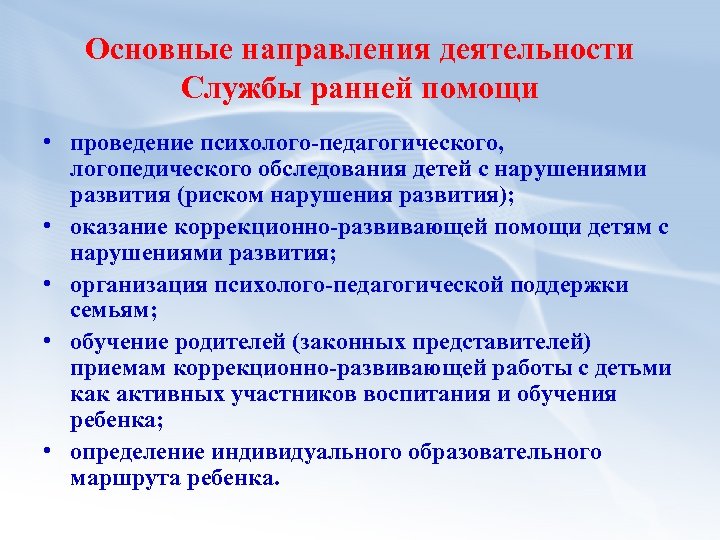 Основные направления деятельности Службы ранней помощи

• проведение психолого-педагогического, логопедического обследования детей с нарушениями развития (риском нарушения развития);
• оказание коррекционно-развивающей помощи детям с нарушениями развития;
• организация психолого-педагогической поддержки семьям;
• обучение родителей (законных представителей) приемам коррекционно-развивающей работы с детьми как активных участников воспитания и обучения ребенка;
• определение индивидуального образовательного маршрута ребенка.